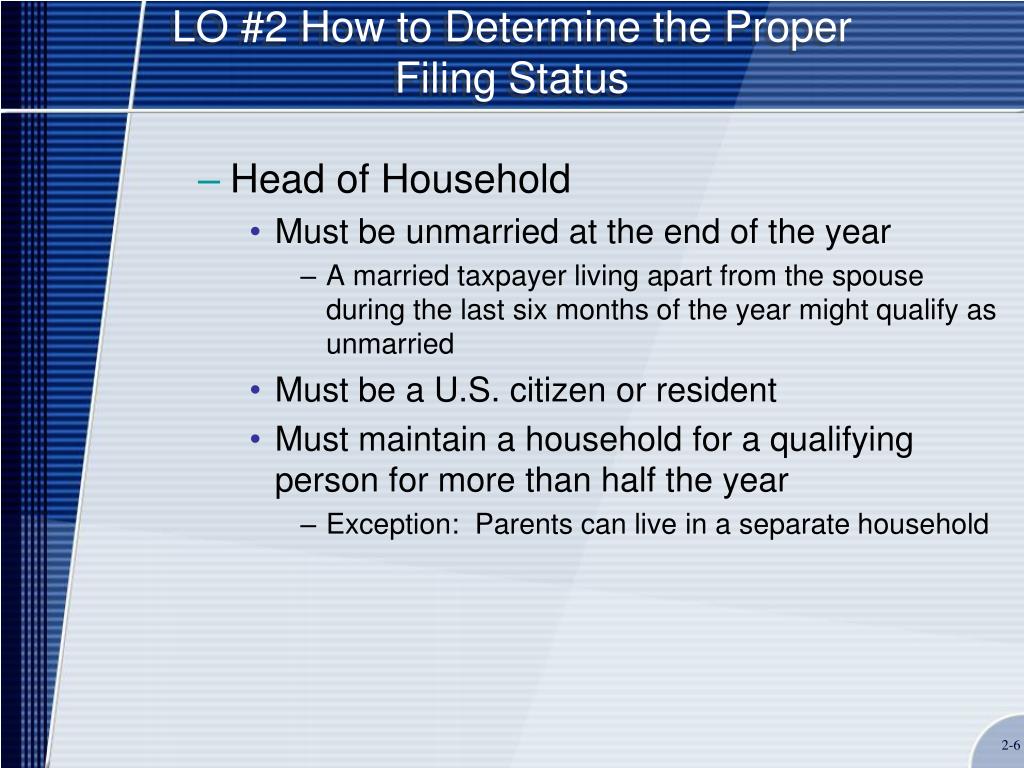 LO #2 How to Determine the Proper Filing Status

– Head of Household
• Must be unmarried at the end of the year
– A married taxpayer living apart from the spouse during the last six months of the year might qualify as unmarried
• Must be a U.S. citizen or resident
• Must maintain a household for a qualifying person for more than half the year
– Exception: Parents can live in a separate household

2-6